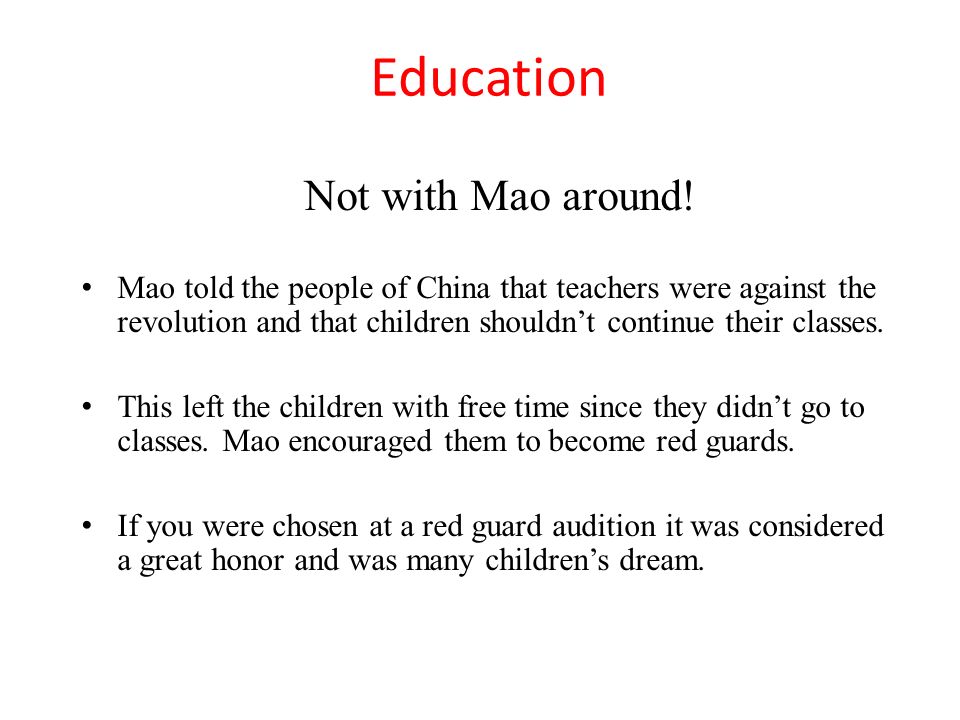 Education

Not with Mao around!

• Mao told the people of China that teachers were against the revolution and that children shouldn’t continue their classes.

• This left the children with free time since they didn’t go to classes. Mao encouraged them to become red guards.

• If you were chosen at a red guard audition it was considered a great honor and was many children’s dream.